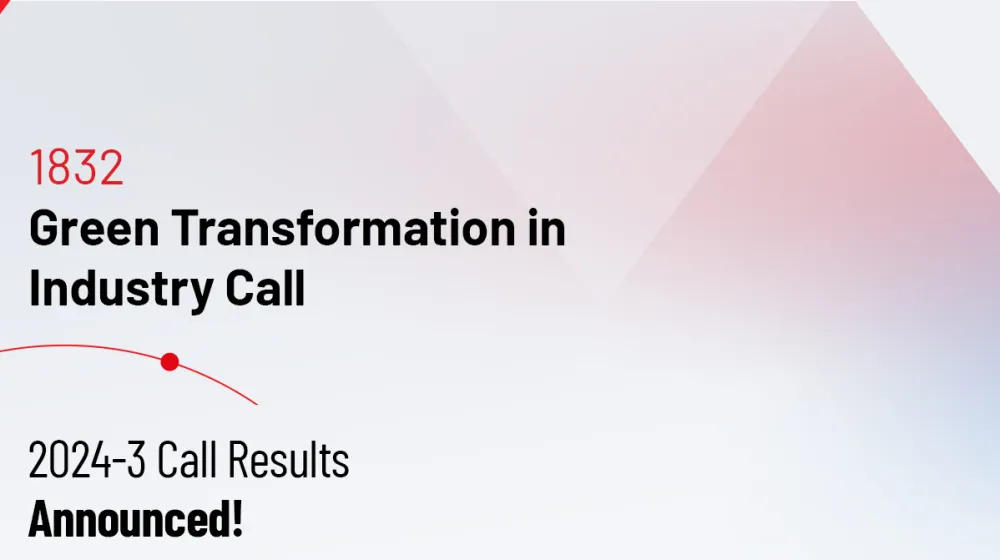 1832
Green Transformation in Industry Call

2024-3 Call Results
Announced!